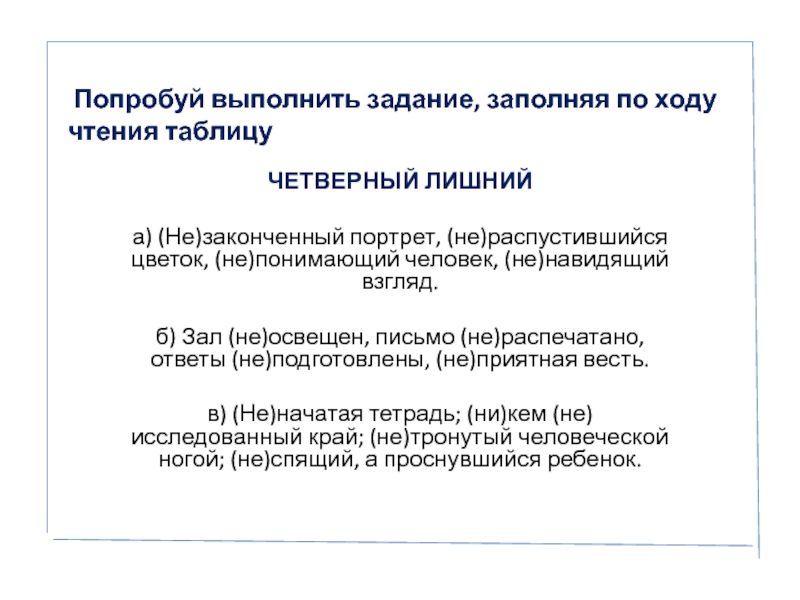 Попробуй выполнить задание, заполняя по ходу чтения таблицу

ЧЕТВЕРНЫЙ ЛИШНИЙ

а) (Не)законченный портрет, (не)распустившийся цветок, (не)понимающий человек, (не)навидящий взгляд.

б) Зал (не)освещен, письмо (не)распечатано, ответы (не)подготовлены, (не)приятная весть.

в) (Не)начатая тетрадь; (ни)кем (не) исследованный край; (не)тронутый человеческой ногой; (не)спящий, а проснувшийся ребенок.